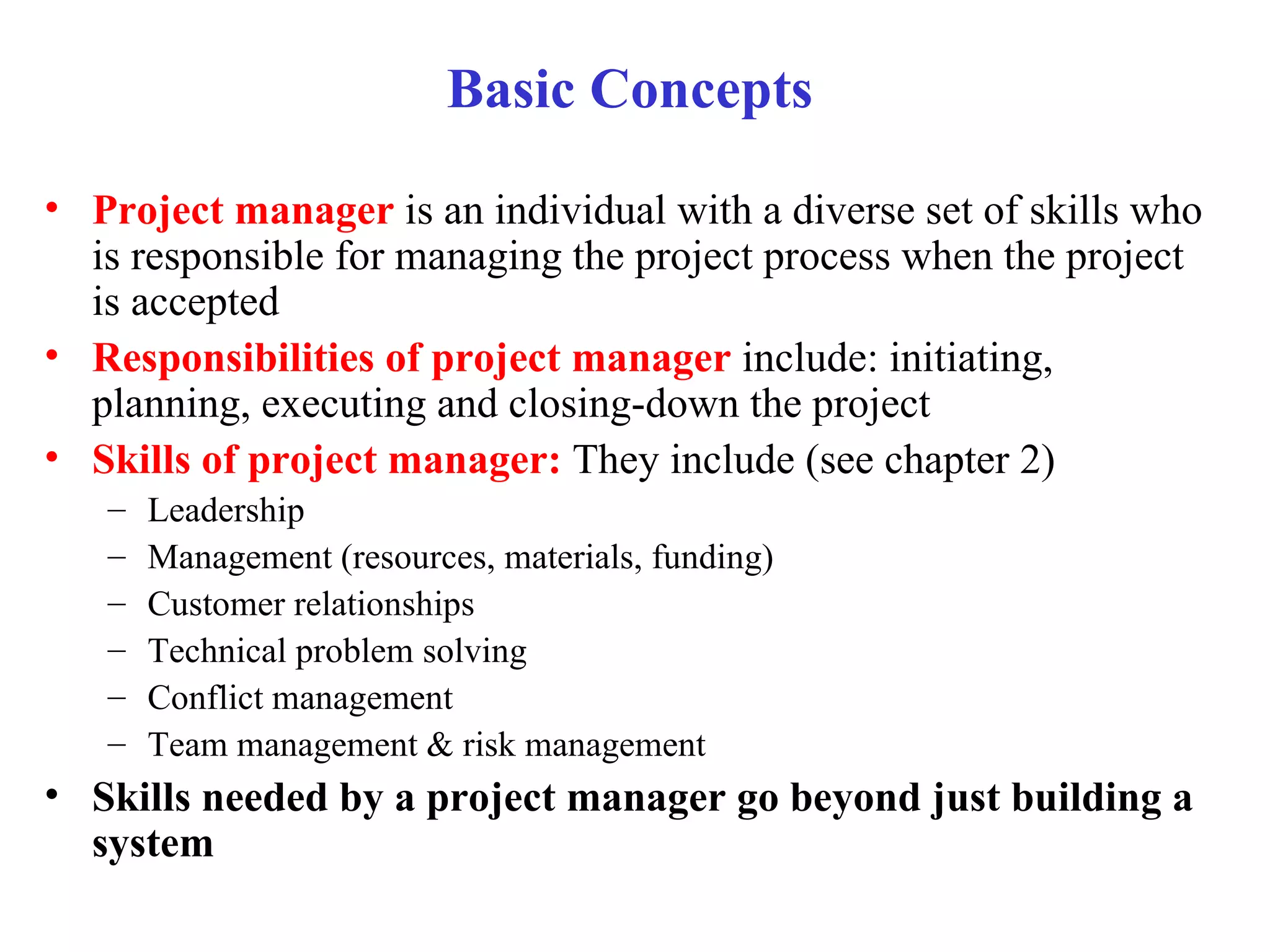 Basic Concepts

• Project manager is an individual with a diverse set of skills who is responsible for managing the project process when the project is accepted

• Responsibilities of project manager include: initiating, planning, executing and closing-down the project

• Skills of project manager: They include (see chapter 2)
– Leadership
– Management (resources, materials, funding)
– Customer relationships
– Technical problem solving
– Conflict management
– Team management & risk management

• Skills needed by a project manager go beyond just building a system